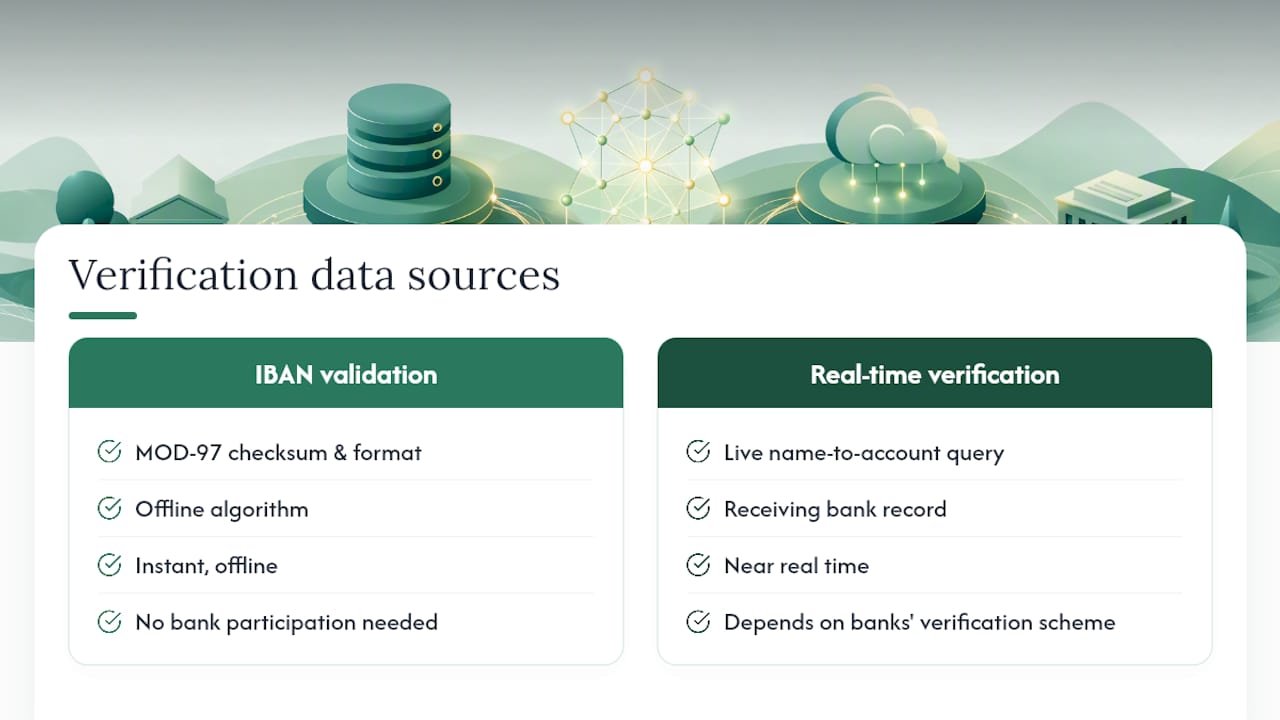 Verification data sources

IBAN validation

MOD-97 checksum & format

Offline algorithm

Instant, offline

No bank participation needed

Real-time verification

Live name-to-account query

Receiving bank record

Near real time

Depends on banks' verification scheme